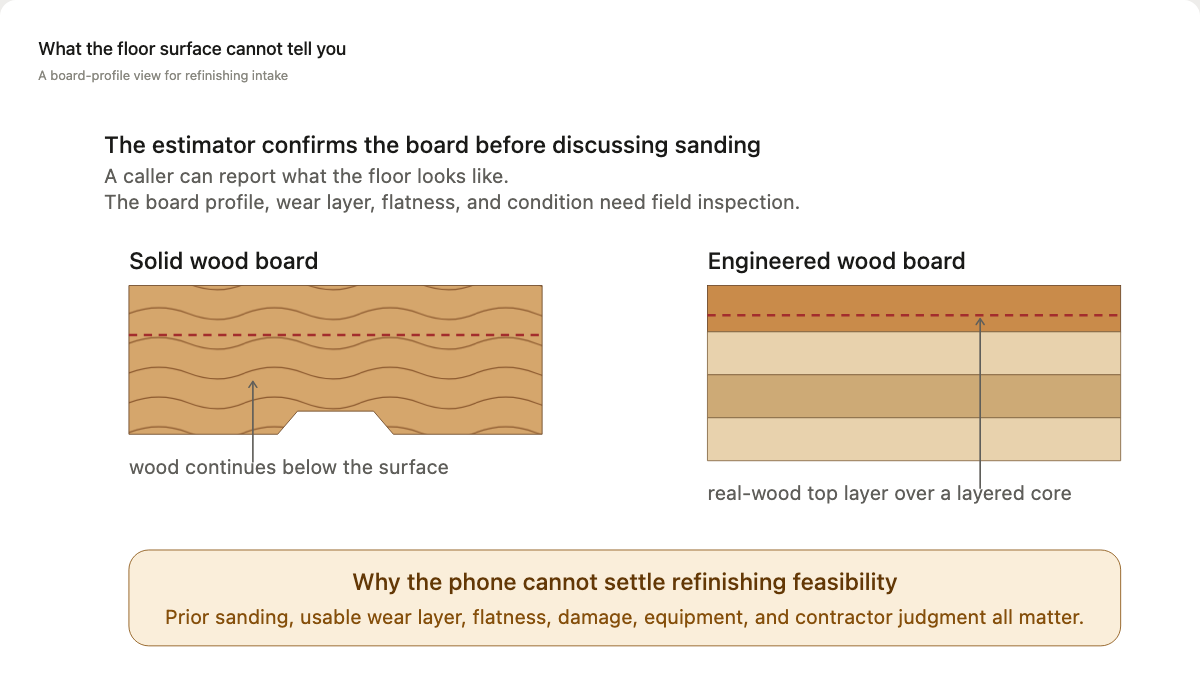 What the floor surface cannot tell you
A board-profile view for refinishing intake

The estimator confirms the board before discussing sanding
A caller can report what the floor looks like.
The board profile, wear layer, flatness, and condition need field inspection.

Solid wood board

wood continues below the surface

Engineered wood board

real-wood top layer over a layered core

Why the phone cannot settle refinishing feasibility
Prior sanding, usable wear layer, flatness, damage, equipment, and contractor judgment all matter.